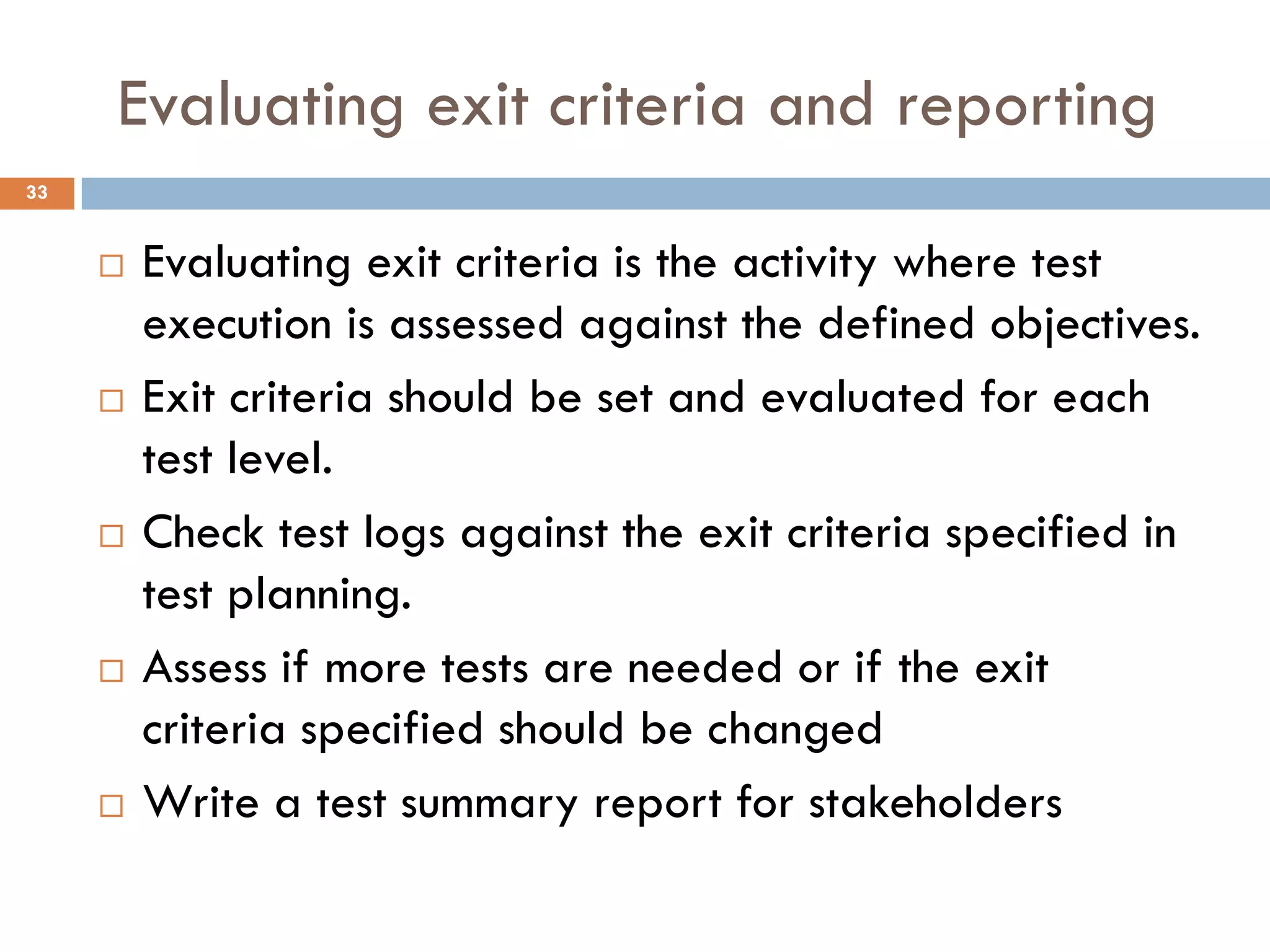 Evaluating exit criteria and reporting

33

□ Evaluating exit criteria is the activity where test execution is assessed against the defined objectives.

□ Exit criteria should be set and evaluated for each test level.

□ Check test logs against the exit criteria specified in test planning.

□ Assess if more tests are needed or if the exit criteria specified should be changed

□ Write a test summary report for stakeholders